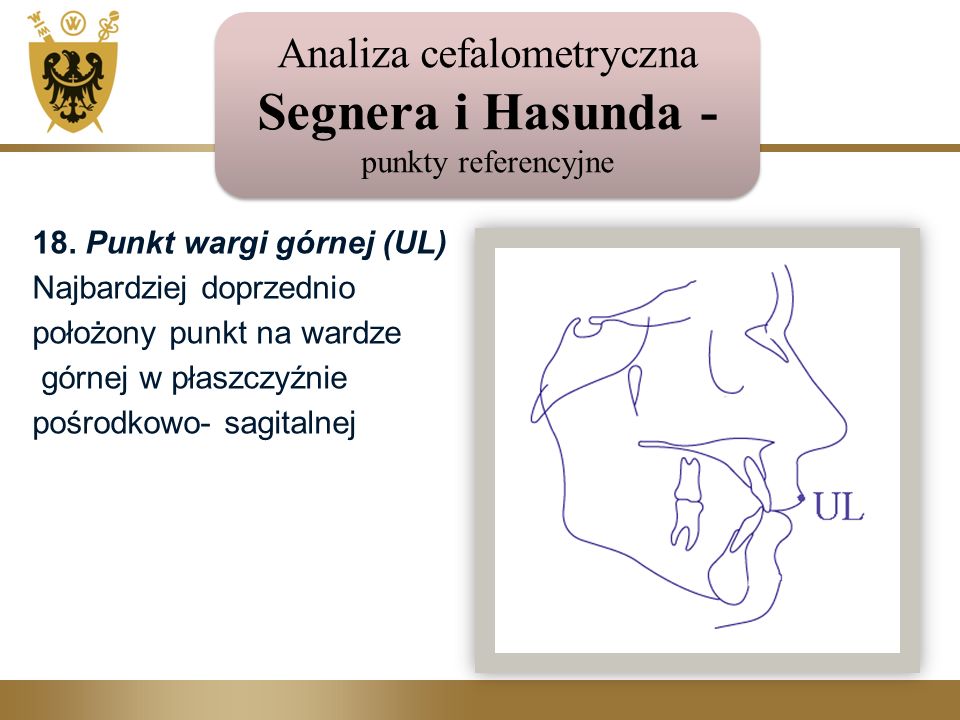 Analiza cefalometryczna
Segnera i Hasunda -
punkty referencyjne

18. Punkt wargi górnej (UL)
Najbardziej doprzednio położony punkt na wardze górnej w płaszczyźnie pośrodkowo- sagitalnej

UL